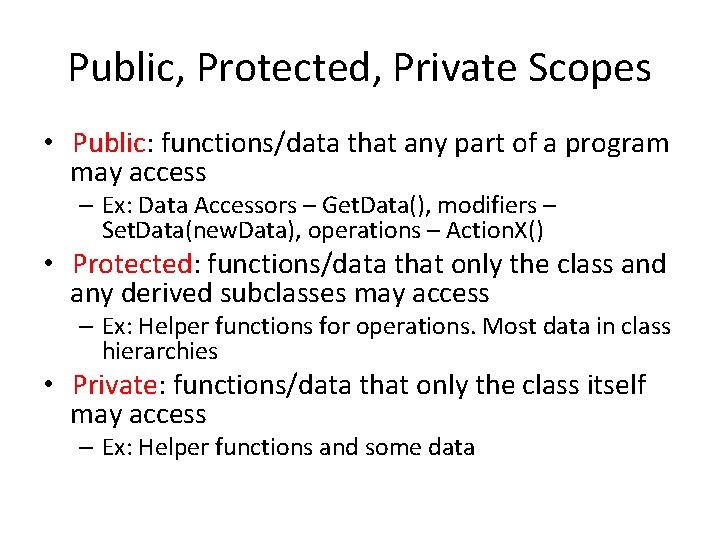 Public, Protected, Private Scopes

• Public: functions/data that any part of a program may access
 – Ex: Data Accessors – GetData(), modifiers – SetData(newData), operations – ActionX()
• Protected: functions/data that only the class and any derived subclasses may access
 – Ex: Helper functions for operations. Most data in class hierarchies
• Private: functions/data that only the class itself may access
 – Ex: Helper functions and some data